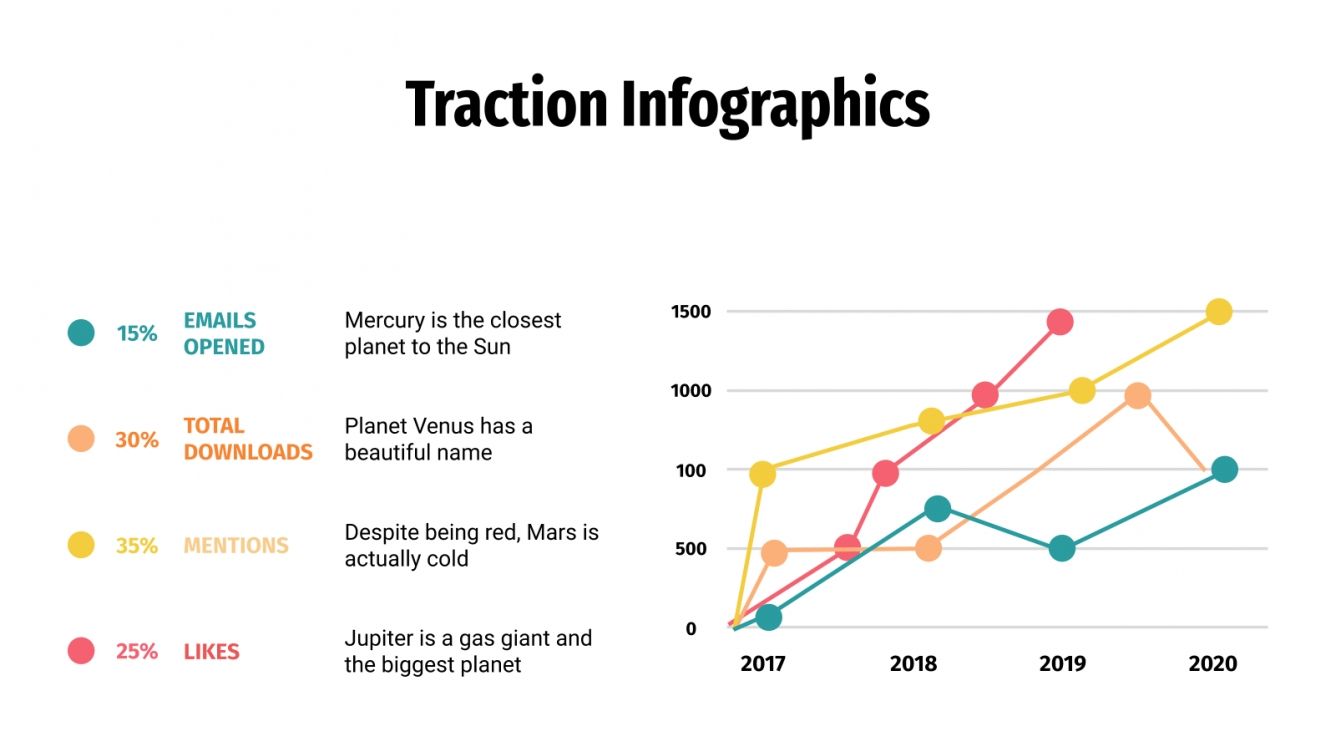 Traction Infographics

15% EMAILS OPENED
Mercury is the closest planet to the Sun

30% TOTAL DOWNLOADS
Planet Venus has a beautiful name

35% MENTIONS
Despite being red, Mars is actually cold

25% LIKES
Jupiter is a gas giant and the biggest planet

1500
1000
100
500
0
2017
2018
2019
2020